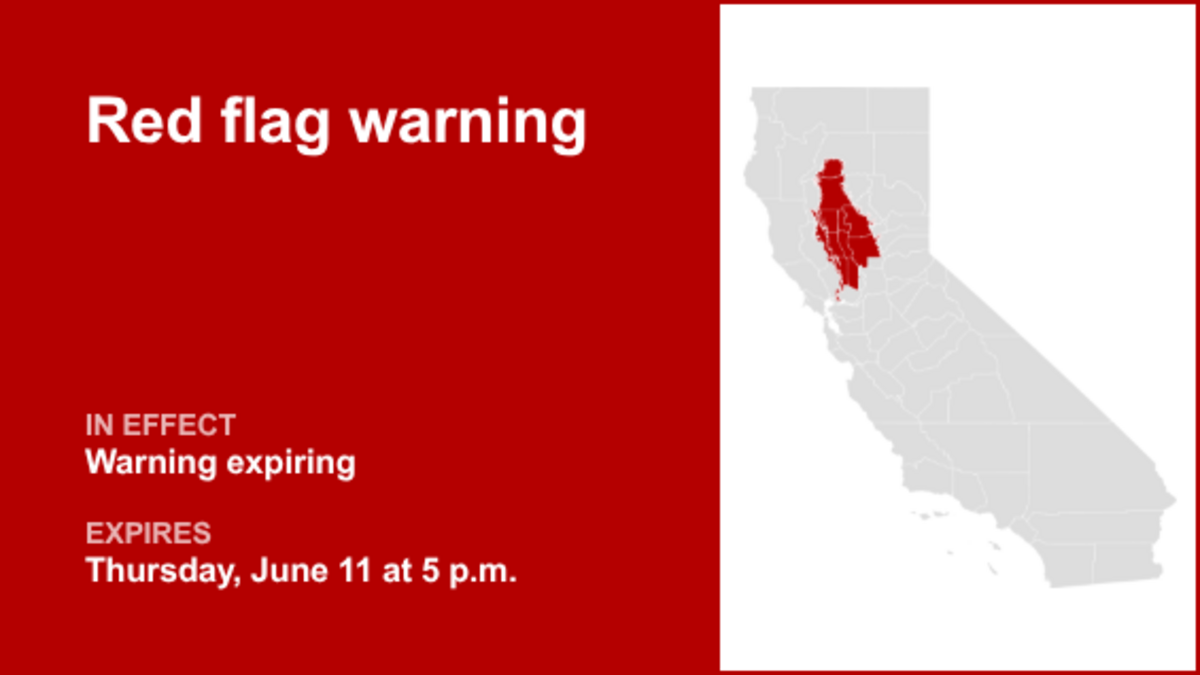 Red flag warning

IN EFFECT
Warning expiring

EXPIRES
Thursday, June 11 at 5 p.m.